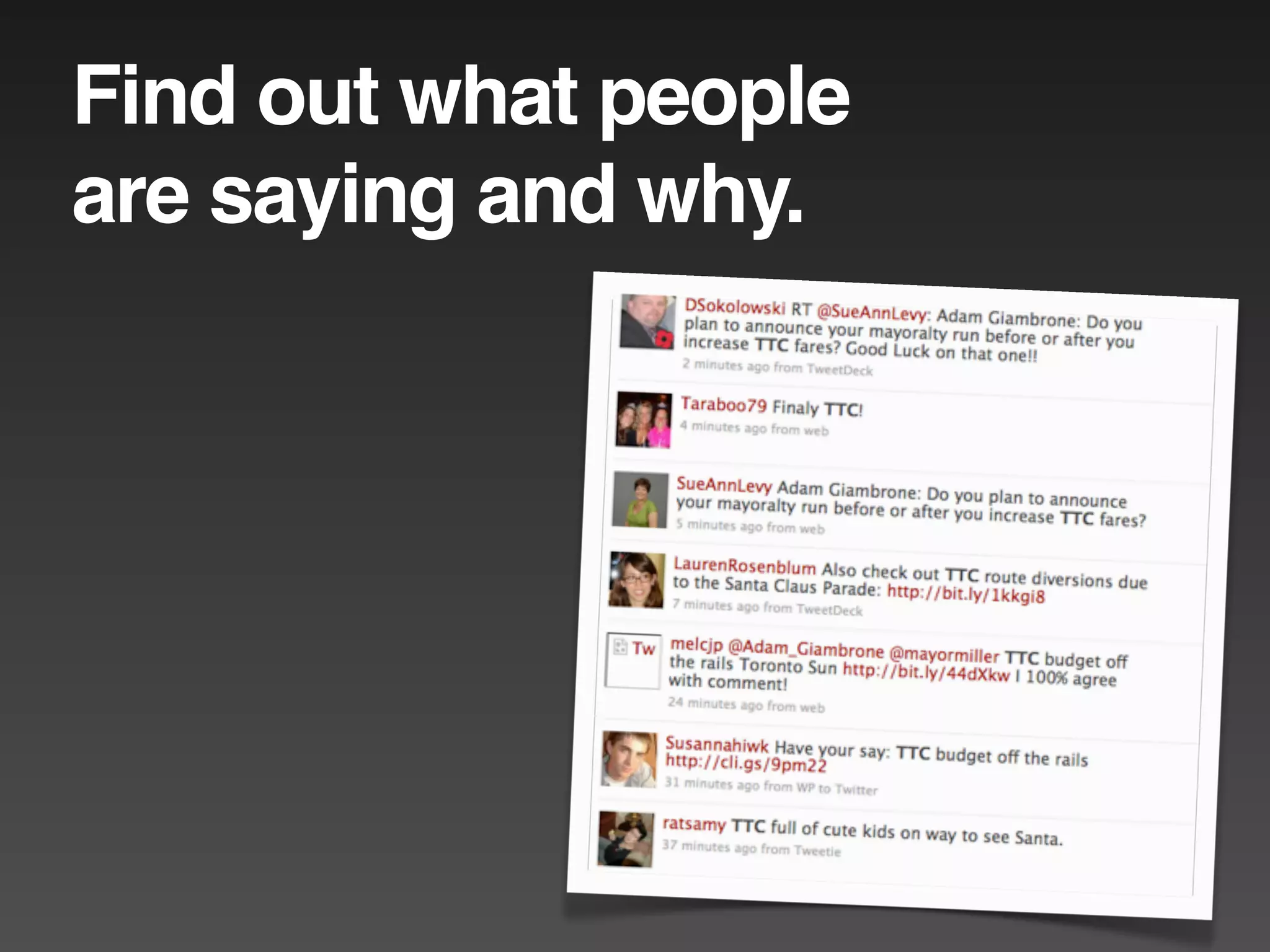 Find out what people are saying and why.

DSokolowski RT @SueAnnLevy: Adam Giambrone: Do you plan to announce your mayoralty run before or after you increase TTC fares? Good Luck on that one!!
2 minutes ago from TweetDeck

Taraboo79 Finaly TTC!
4 minutes ago from web

SueAnnLevy Adam Giambrone: Do you plan to announce your mayoralty run before or after you increase TTC fares?
5 minutes ago from web

LaurenRosenblum Also check out TTC route diversions due to the Santa Claus Parade: http://bit.ly/1kkgi8
7 minutes ago from TweetDeck

Tw
melcjp @Adam_Giambrone @mayormiller TTC budget off the rails Toronto Sun http://bit.ly/44dXkw I 100% agree with comment!
24 minutes ago from web

Susannahiwk Have your say: TTC budget off the rails http://cli.gs/9pm22
31 minutes ago from WP to Twitter

ratsamy TTC full of cute kids on way to see Santa.
37 minutes ago from Tweetie